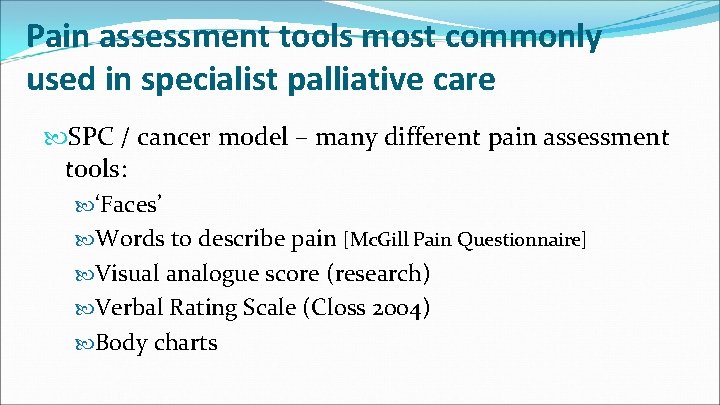 Pain assessment tools most commonly used in specialist palliative care

SPC / cancer model – many different pain assessment tools:

‘Faces’

Words to describe pain [McGill Pain Questionnaire]

Visual analogue score (research)

Verbal Rating Scale (Closs 2004)

Body charts